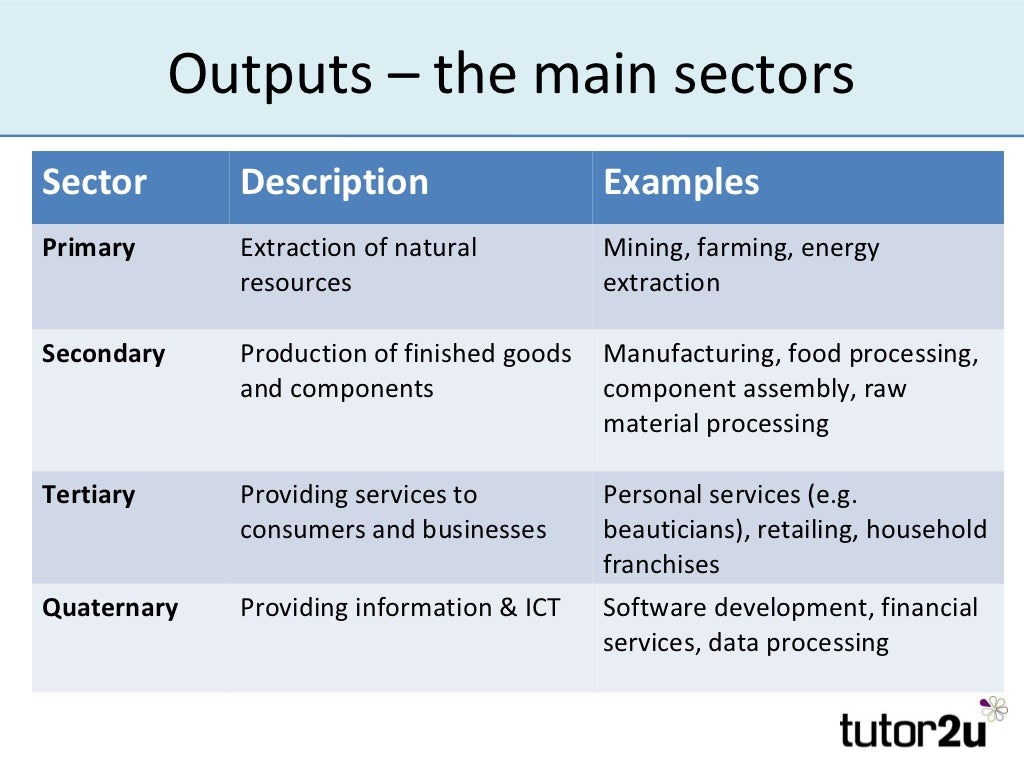 Outputs – the main sectors

| Sector | Description | Examples |
|---|---|---|
| Primary | Extraction of natural resources | Mining, farming, energy extraction |
| Secondary | Production of finished goods and components | Manufacturing, food processing, component assembly, raw material processing |
| Tertiary | Providing services to consumers and businesses | Personal services (e.g. beauticians), retailing, household franchises |
| Quaternary | Providing information & ICT | Software development, financial services, data processing |

tutor2u